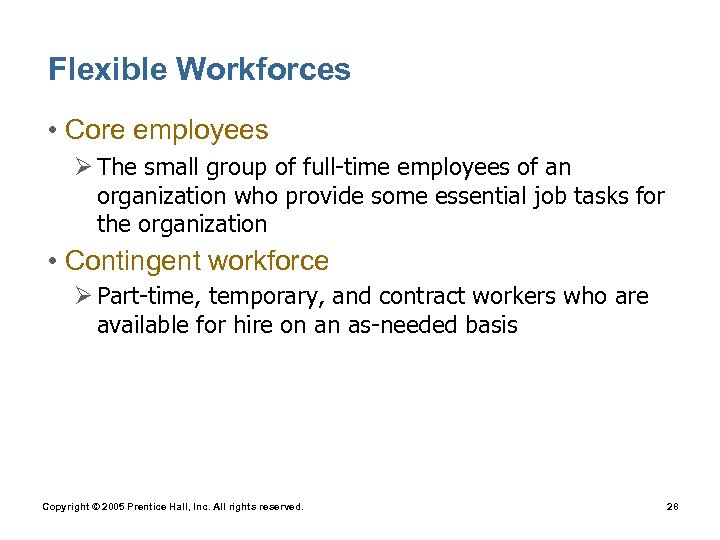 Flexible Workforces

• Core employees

➢ The small group of full-time employees of an organization who provide some essential job tasks for the organization

• Contingent workforce

➢ Part-time, temporary, and contract workers who are available for hire on an as-needed basis

Copyright © 2005 Prentice Hall, Inc. All rights reserved.

28